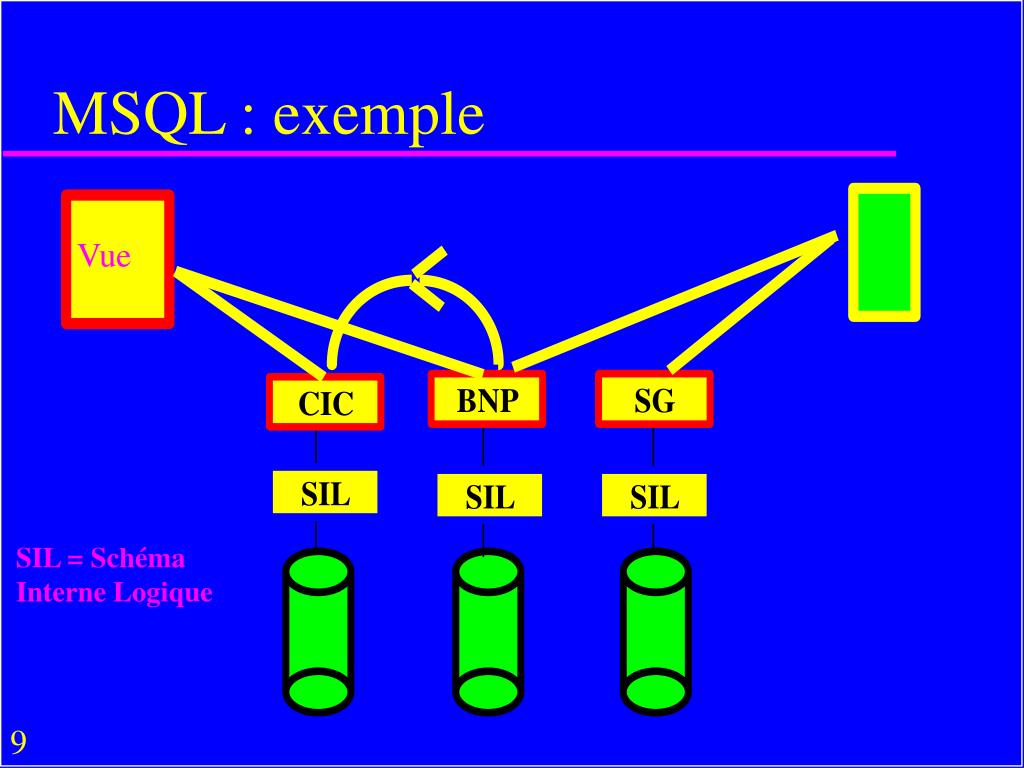 MSQL : exemple

Vue

CIC

BNP

SG

SIL

SIL

SIL

SIL = Schéma Interne Logique

9